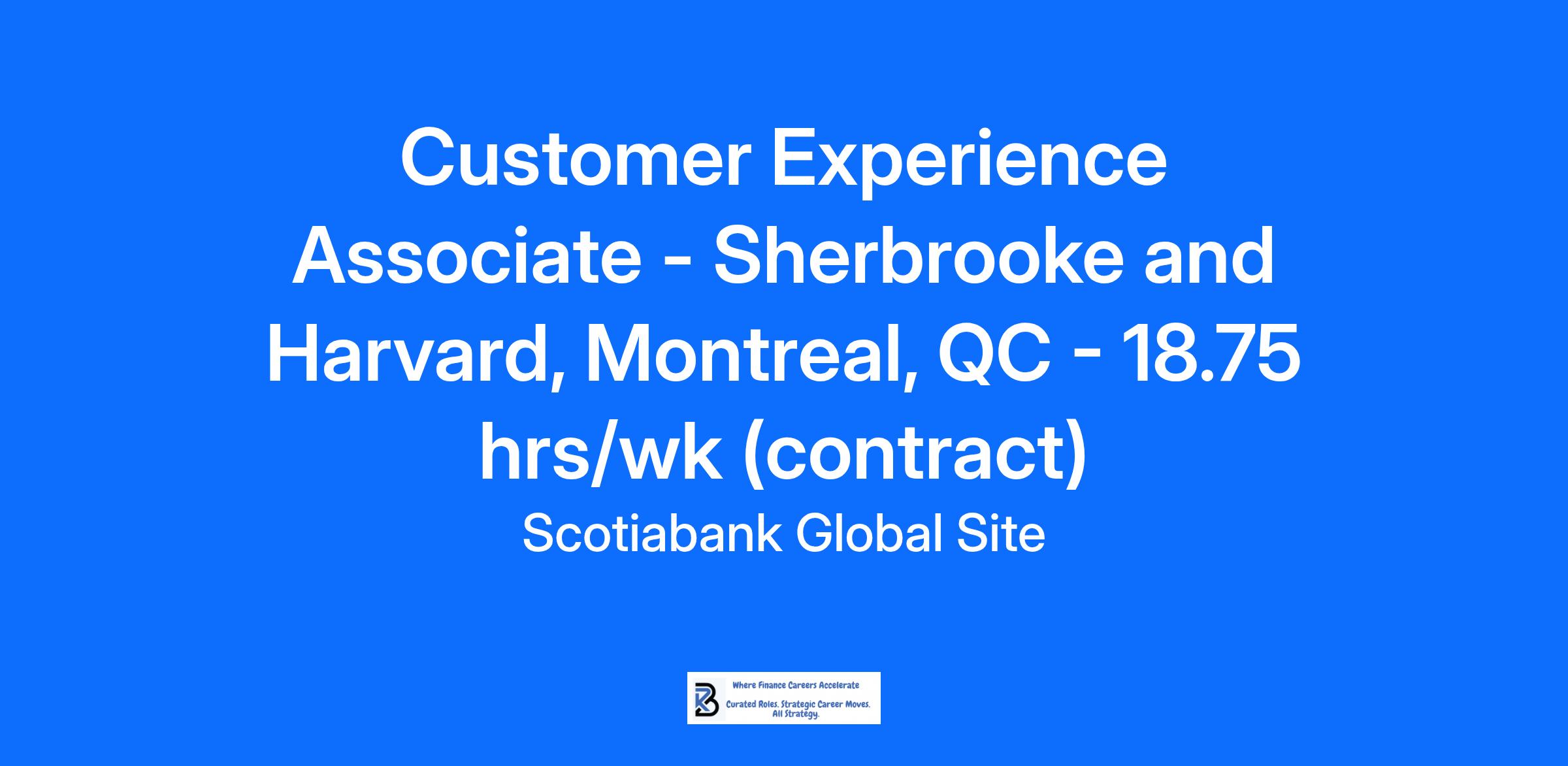 Customer Experience Associate - Sherbrooke and Harvard, Montreal, QC - 18.75 hrs/wk (contract)

Scotiabank Global Site

Where Finance Careers Accelerate

Curated Roles. Strategic Career Moves. All Strategy.